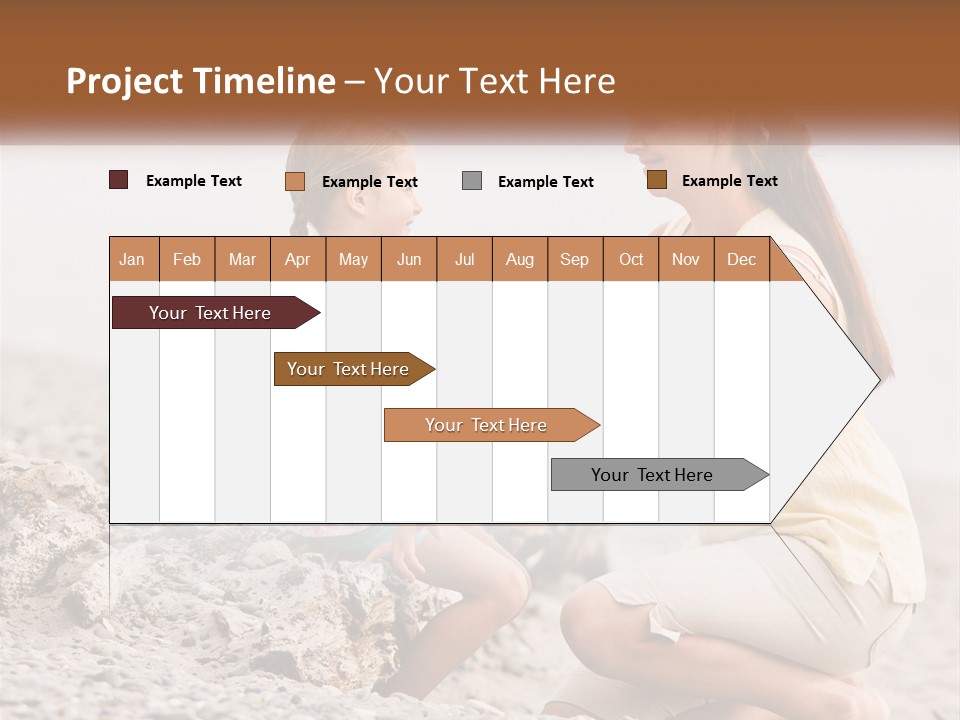 Project Timeline – Your Text Here

Example Text
Example Text
Example Text
Example Text

| Jan | Feb | Mar | Apr | May | Jun | Jul | Aug | Sep | Oct | Nov | Dec |
|---|---|---|---|---|---|---|---|---|---|---|---|

Your Text Here

Your Text Here

Your Text Here

Your Text Here